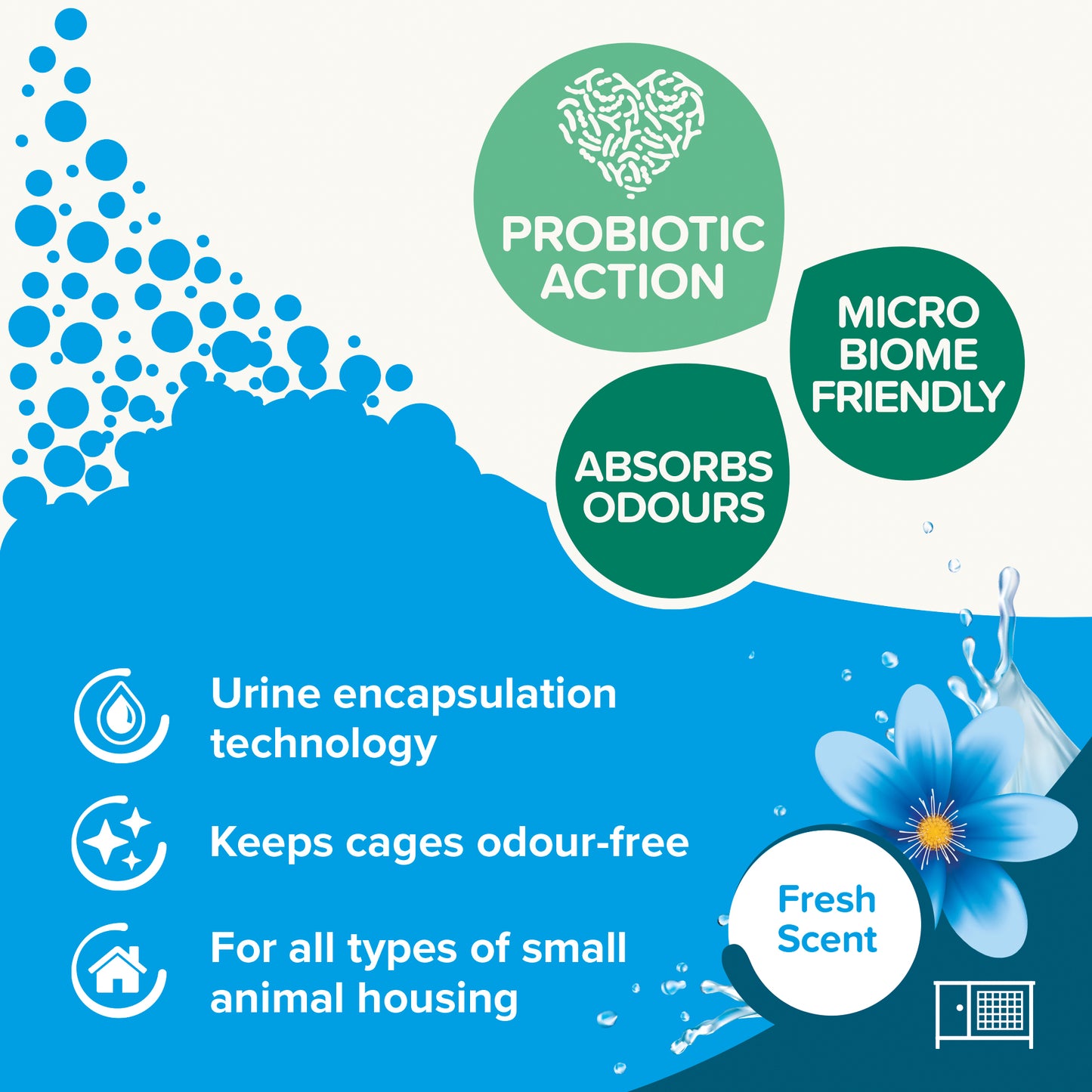 PROBIOTIC ACTION

MICRO BIOME FRIENDLY

ABSORBS ODOURS

Urine encapsulation technology

Keeps cages odour-free

For all types of small animal housing

Fresh Scent